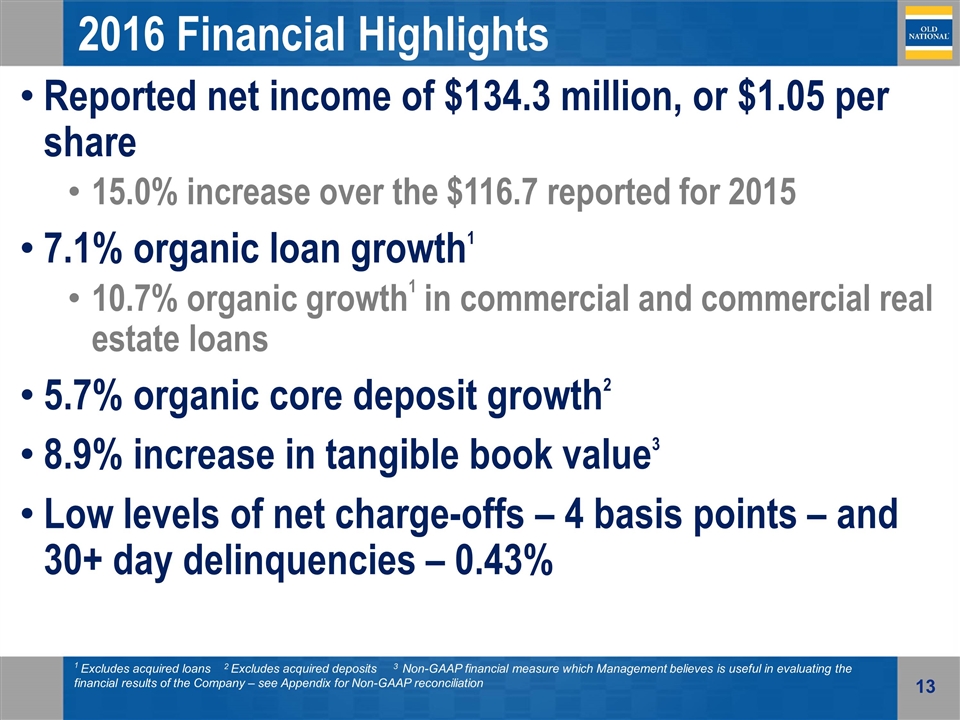 2016 Financial Highlights

OLD NATIONAL

• Reported net income of \$134.3 million, or \$1.05 per share

• 15.0% increase over the \$116.7 reported for 2015

• 7.1% organic loan growth$^1$

• 10.7% organic growth$^1$ in commercial and commercial real estate loans

• 5.7% organic core deposit growth$^2$

• 8.9% increase in tangible book value$^3$

• Low levels of net charge-offs – 4 basis points – and 30+ day delinquencies – 0.43%

$^1$ Excludes acquired loans $^2$ Excludes acquired deposits $^3$ Non-GAAP financial measure which Management believes is useful in evaluating the financial results of the Company – see Appendix for Non-GAAP reconciliation

13